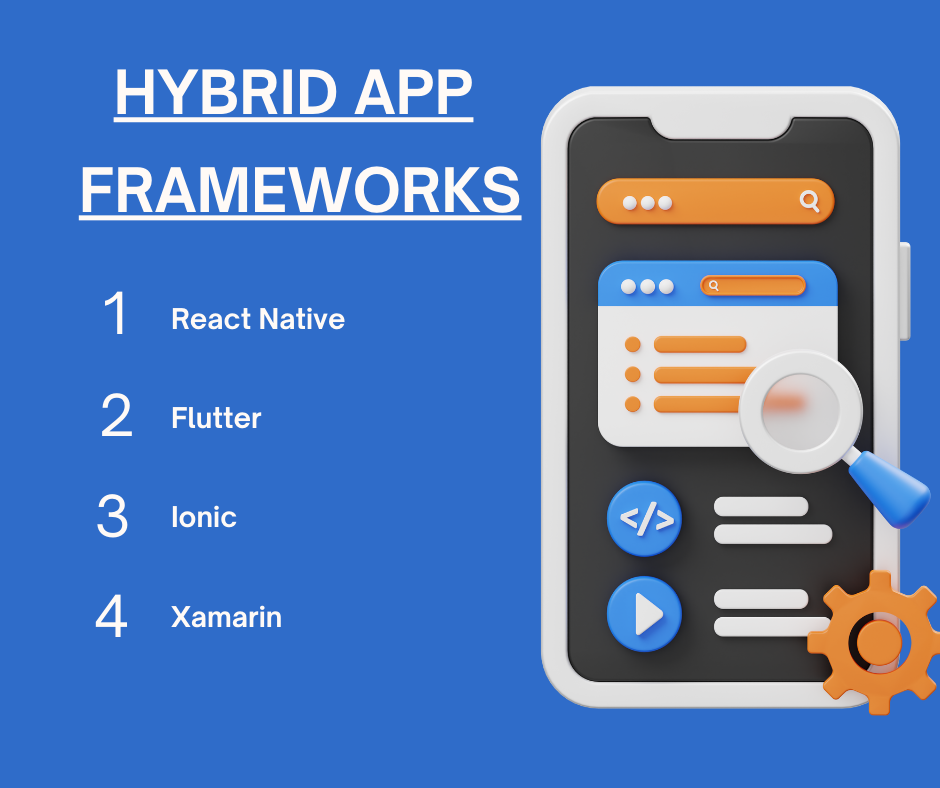 HYBRID APP FRAMEWORKS

1 React Native

2 Flutter

3 Ionic

4 Xamarin

</>